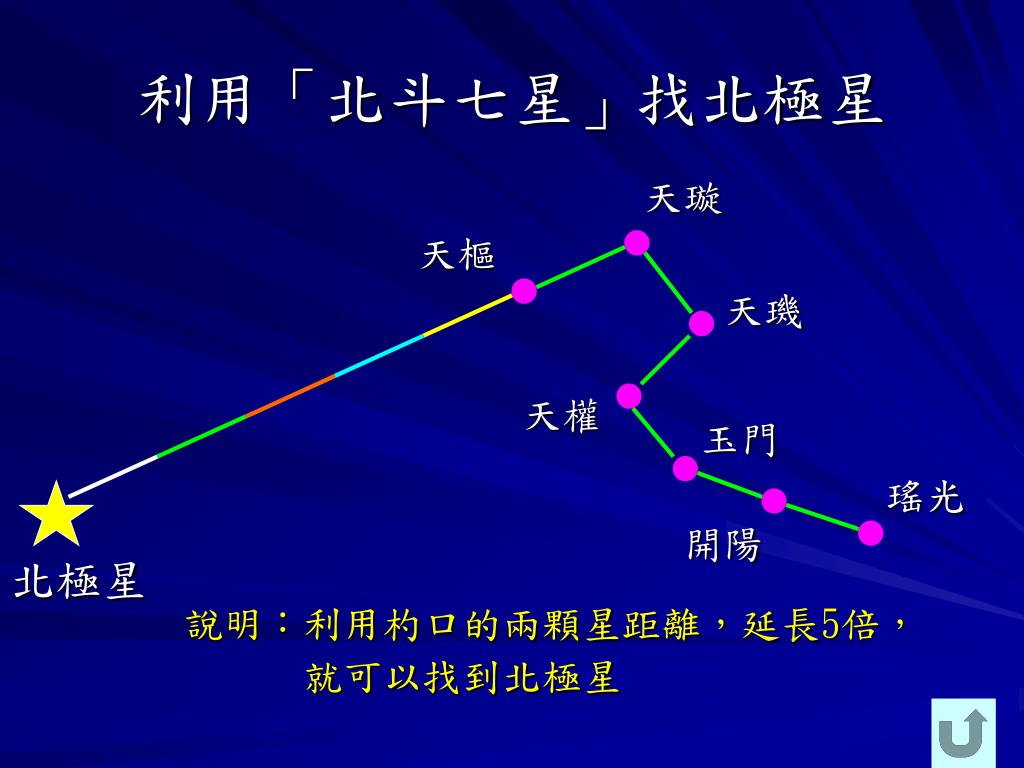 利用「北斗七星」找北極星

天璇

天樞

天璣

天權

玉門

瑤光

開陽

北極星

說明：利用杓口的兩顆星距離，延長5倍，就可以找到北極星